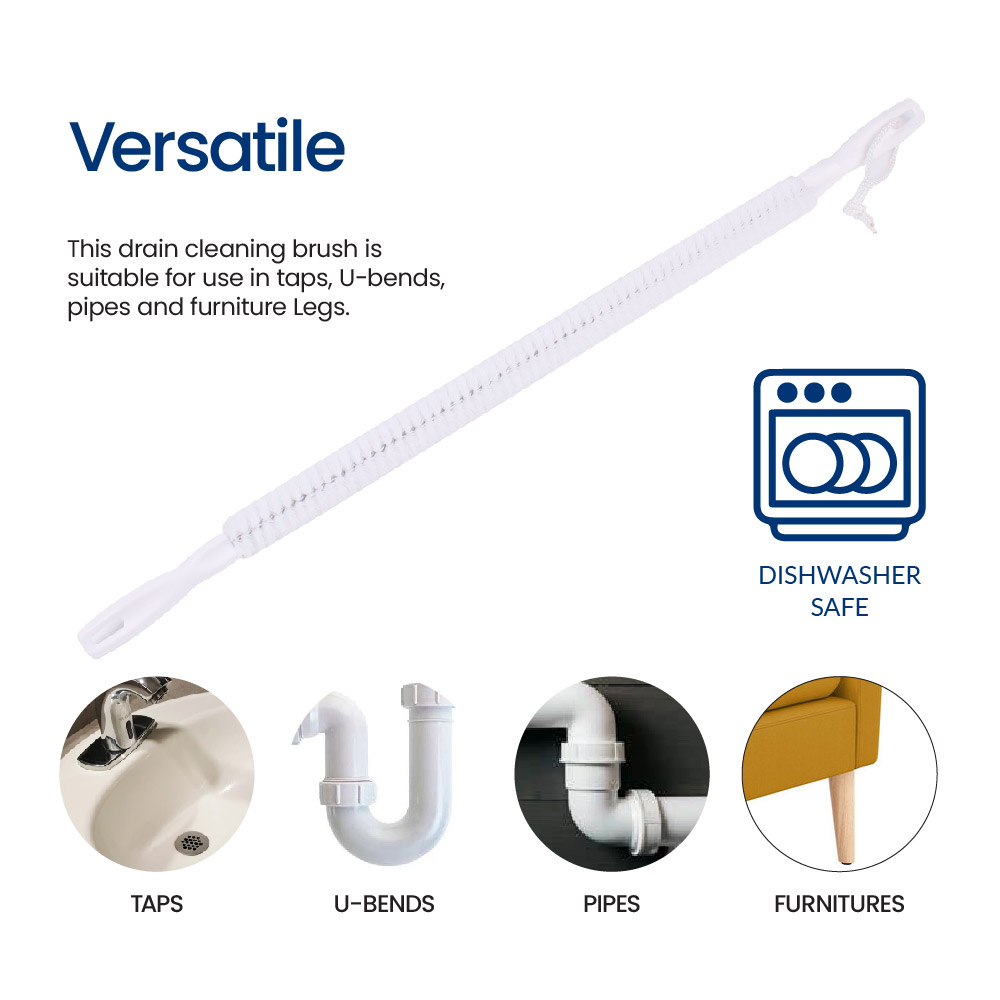 Versatile

This drain cleaning brush is suitable for use in taps, U-bends, pipes and furniture Legs.

DISHWASHER SAFE

TAPS

U-BENDS

PIPES

FURNITURES